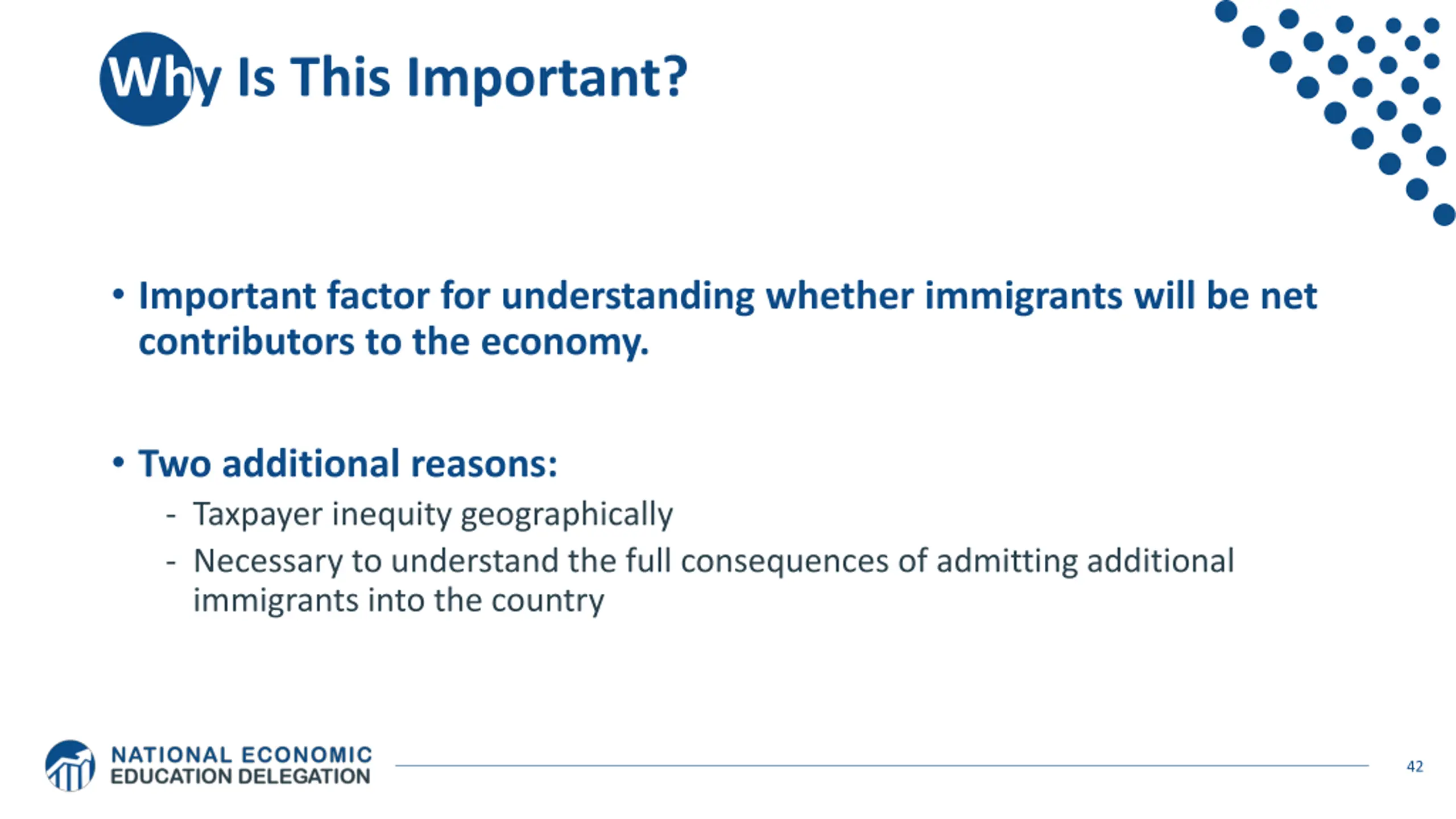 Why Is This Important?

• Important factor for understanding whether immigrants will be net contributors to the economy.

• Two additional reasons:
- Taxpayer inequity geographically
- Necessary to understand the full consequences of admitting additional immigrants into the country

NATIONAL ECONOMIC EDUCATION DELEGATION

42